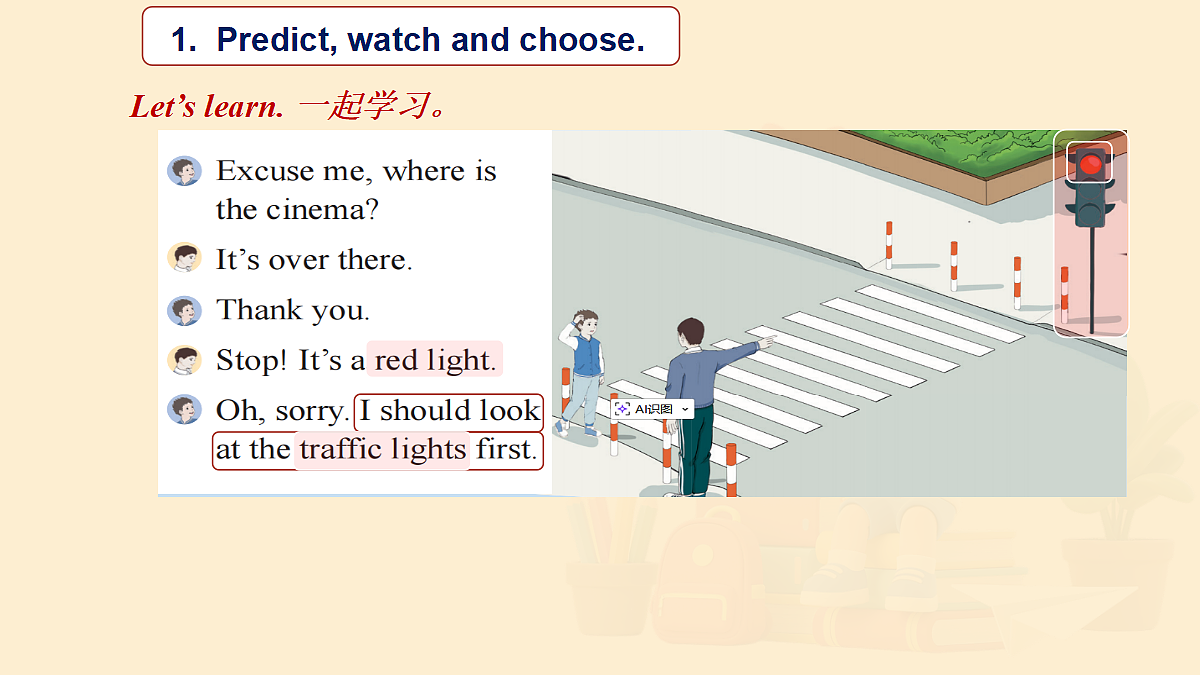 1. Predict, watch and choose.

Let's learn. 一起学习。

Excuse me, where is the cinema?

It's over there.

Thank you.

Stop! It's a red light.

Oh, sorry. I should look at the traffic lights first.

AI识图